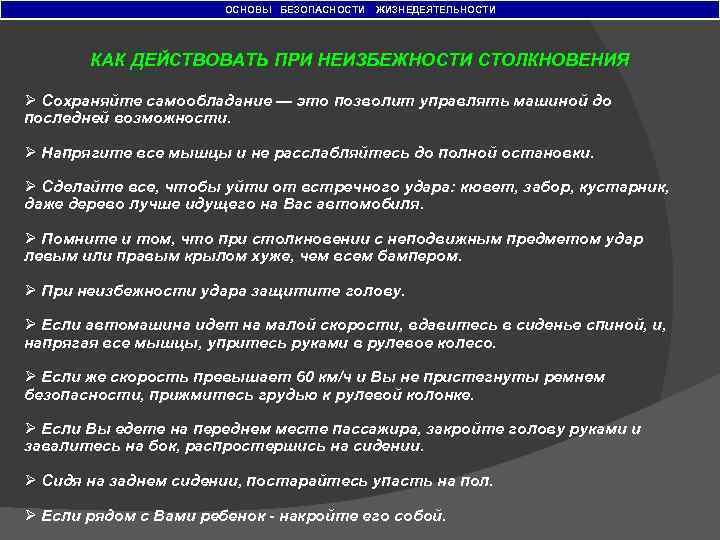 ОСНОВЫ БЕЗОПАСНОСТИ ЖИЗНЕДЕЯТЕЛЬНОСТИ

КАК ДЕЙСТВОВАТЬ ПРИ НЕИЗБЕЖНОСТИ СТОЛКНОВЕНИЯ

➢ Сохраняйте самообладание — это позволит управлять машиной до последней возможности.

➢ Напрягите все мышцы и не расслабляйтесь до полной остановки.

➢ Сделайте все, чтобы уйти от встречного удара: кювет, забор, кустарник, даже дерево лучше идущего на Вас автомобиля.

➢ Помните и том, что при столкновении с неподвижным предметом удар левым или правым крылом хуже, чем всем бампером.

➢ При неизбежности удара защитите голову.

➢ Если автомашина идет на малой скорости, вдавитесь в сиденье спиной, и, напрягая все мышцы, упритесь руками в рулевое колесо.

➢ Если же скорость превышает 60 км/ч и Вы не пристегнуты ремнем безопасности, прижмитесь грудью к рулевой колонке.

➢ Если Вы едете на переднем месте пассажира, закройте голову руками и завалитесь на бок, распростершись на сидении.

➢ Сидя на заднем сидении, постарайтесь упасть на пол.

➢ Если рядом с Вами ребенок - накройте его собой.